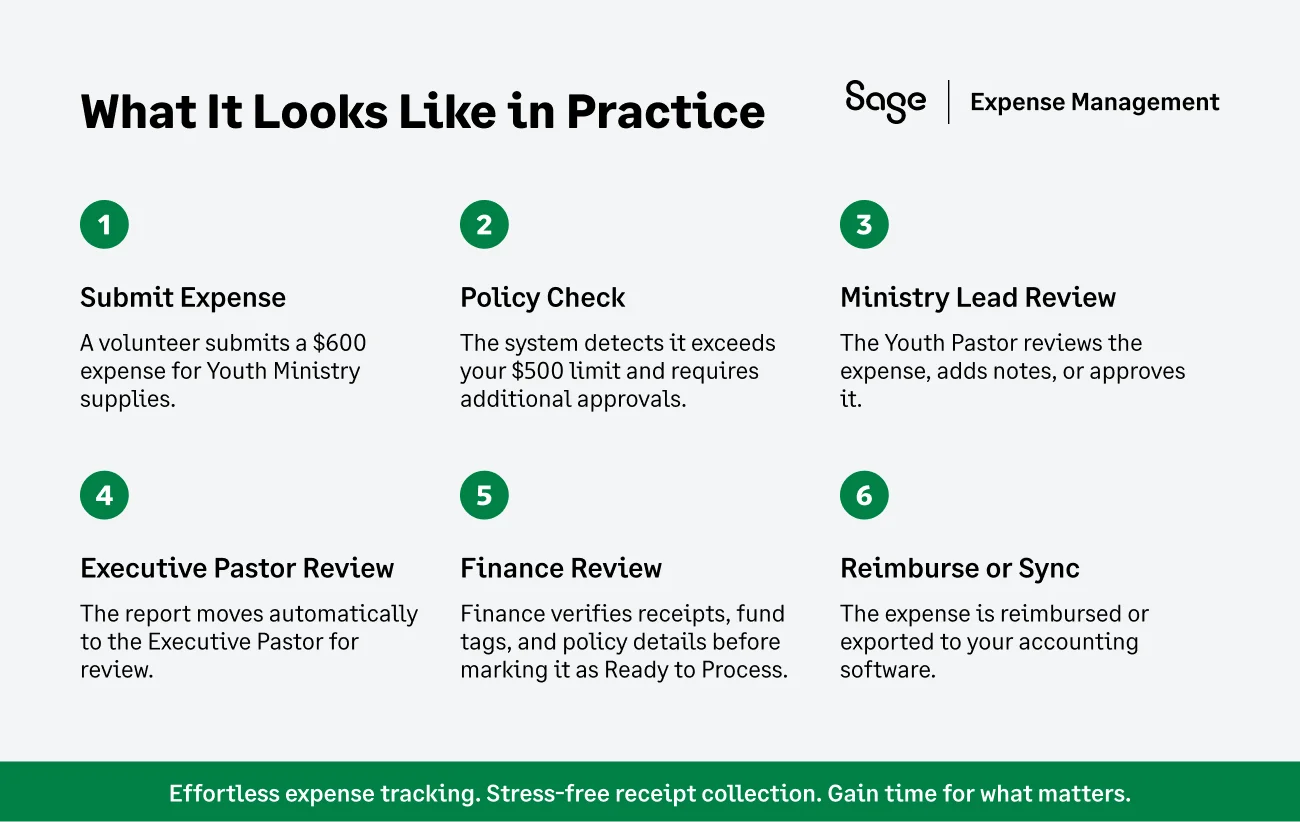 What It Looks Like in Practice

Sage | Expense Management

1

Submit Expense

A volunteer submits a \$600 expense for Youth Ministry supplies.

2

Policy Check

The system detects it exceeds your \$500 limit and requires additional approvals.

3

Ministry Lead Review

The Youth Pastor reviews the expense, adds notes, or approves it.

4

Executive Pastor Review

The report moves automatically to the Executive Pastor for review.

5

Finance Review

Finance verifies receipts, fund tags, and policy details before marking it as Ready to Process.

6

Reimburse or Sync

The expense is reimbursed or exported to your accounting software.

Effortless expense tracking. Stress-free receipt collection. Gain time for what matters.